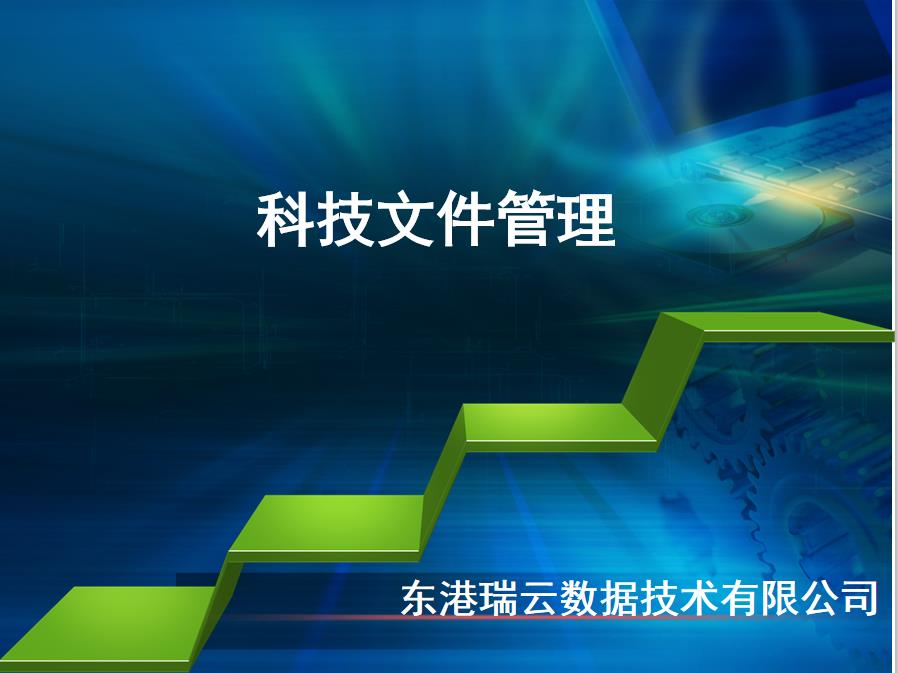 科技文件管理

东港瑞云数据技术有限公司